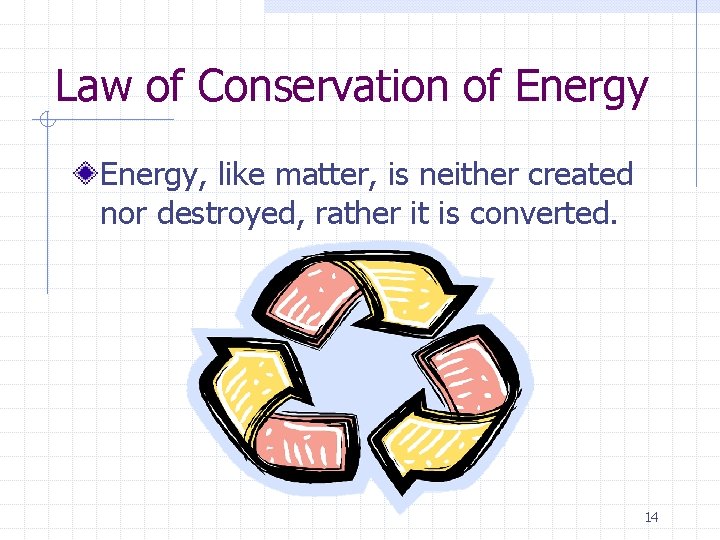 Law of Conservation of Energy

Energy, like matter, is neither created nor destroyed, rather it is converted.

14